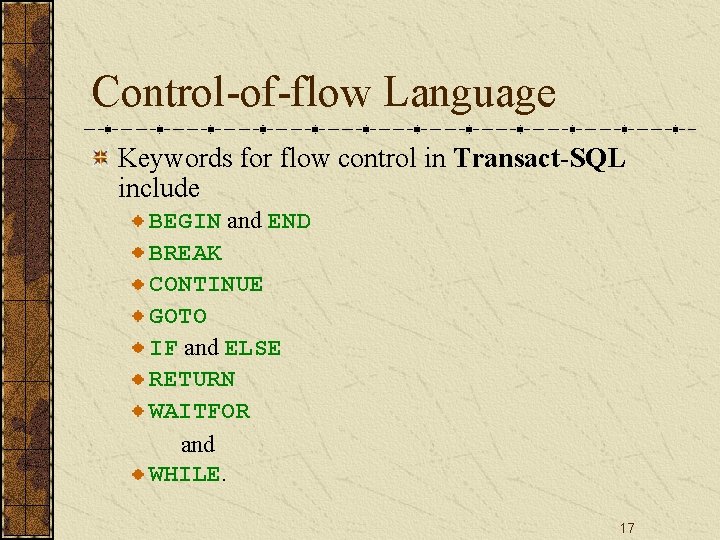 Control-of-flow Language

Keywords for flow control in Transact-SQL include

BEGIN and END

BREAK

CONTINUE

GOTO

IF and ELSE

RETURN

WAITFOR

and

WHILE.

17